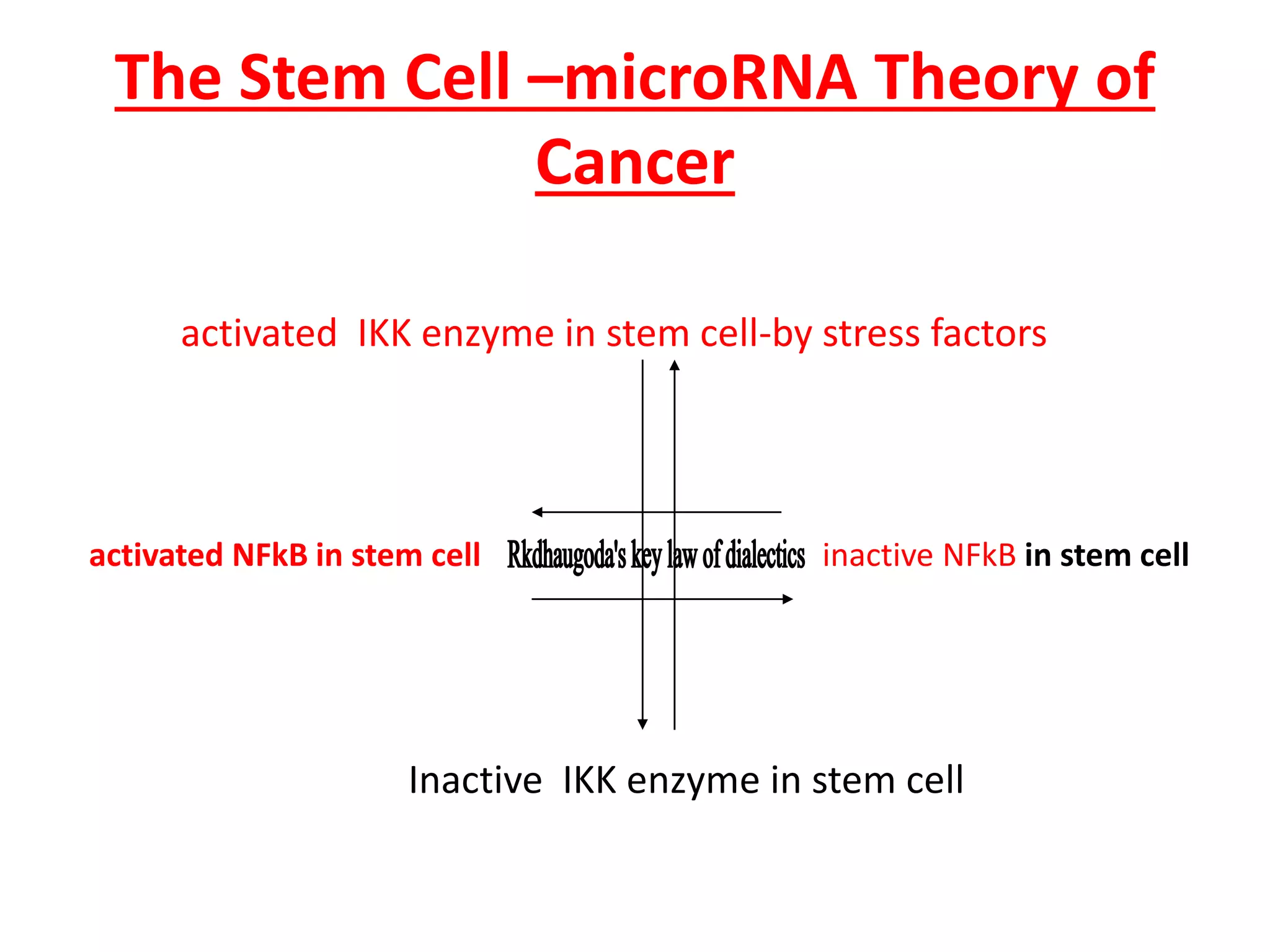 The Stem Cell –microRNA Theory of Cancer

activated IKK enzyme in stem cell-by stress factors

activated NFkB in stem cell Rkdhaugoda's key law of dialectics inactive NFkB in stem cell

Inactive IKK enzyme in stem cell